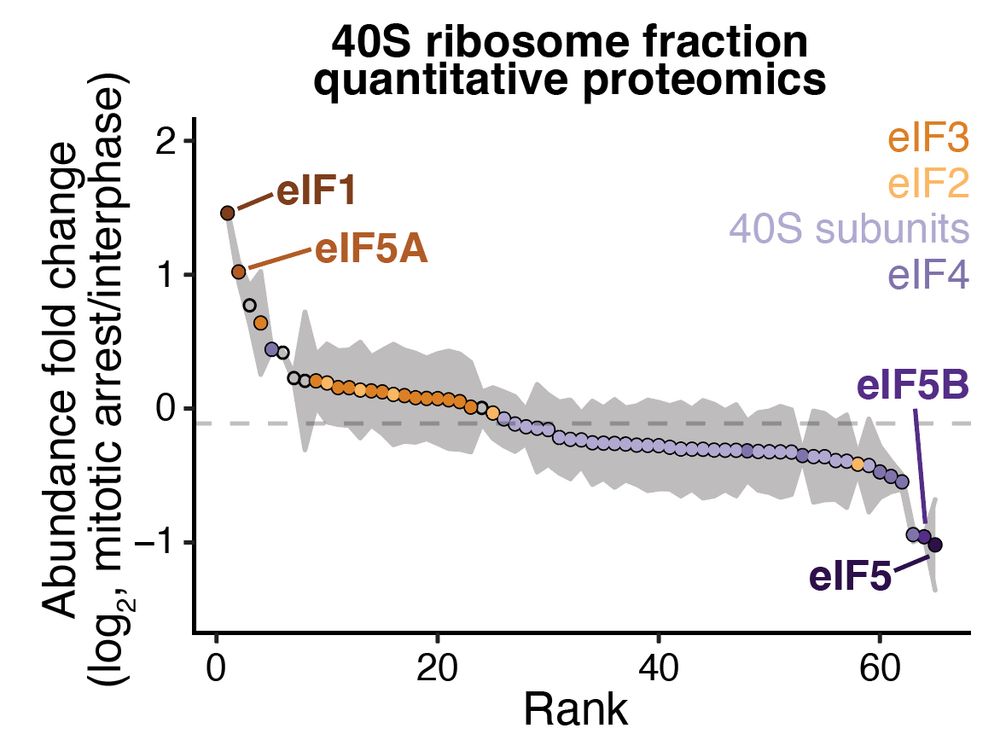 40S ribosome fraction quantitative proteomics

Abundance fold change ($\log_2$, mitotic arrest/interphase)

2
1
0
−1

eIF1
eIF5A

eIF3
eIF2
40S subunits
eIF4

eIF5B
eIF5

0
20
40
60
Rank